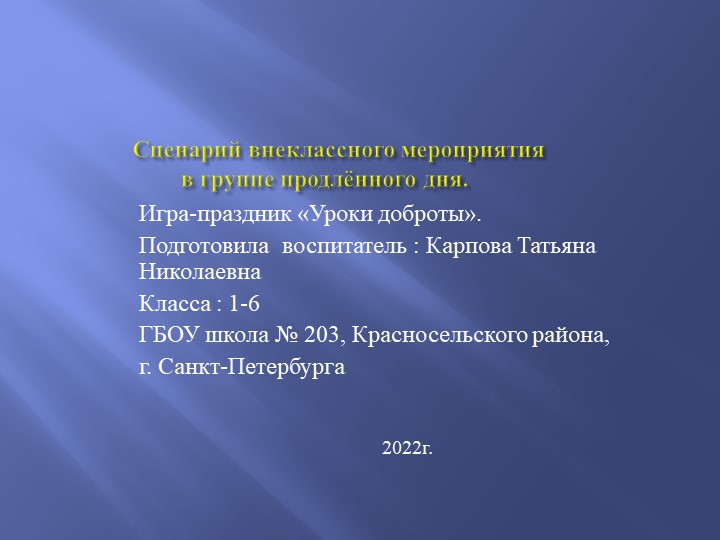 Сценарий внеклассного мероприятия
в группе продлённого дня.

Игра-праздник «Уроки доброты».

Подготовила воспитатель : Карпова Татьяна Николаевна

Класса : 1-6

ГБОУ школа № 203, Красносельского района,

г. Санкт-Петербурга

2022г.